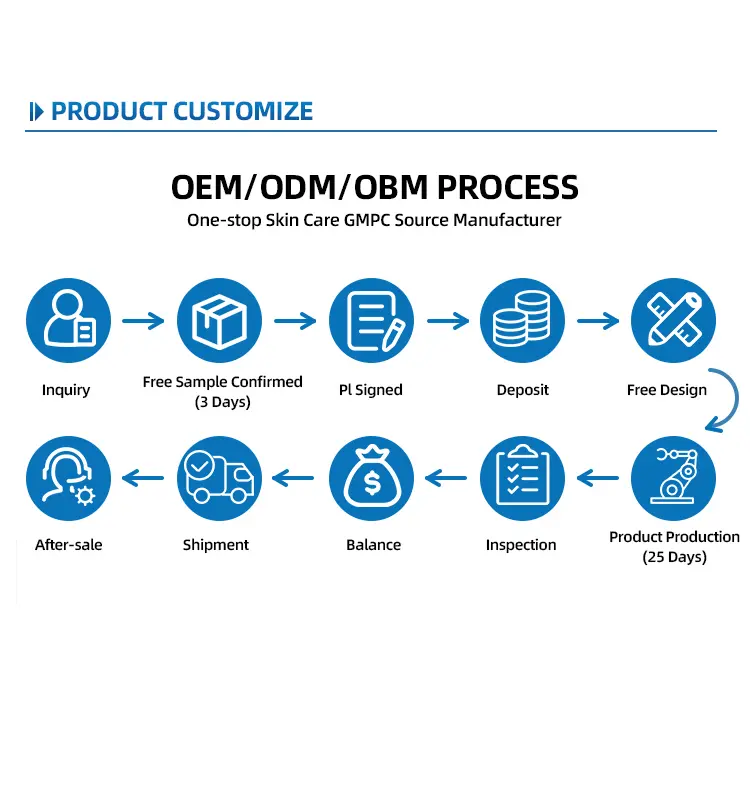 PRODUCT CUSTOMIZE

OEM/ODM/OBM PROCESS
One-stop Skin Care GMPC Source Manufacturer

Inquiry

Free Sample Confirmed (3 Days)

Pl Signed

Deposit

Free Design

Product Production (25 Days)

Inspection

Balance

Shipment

After-sale